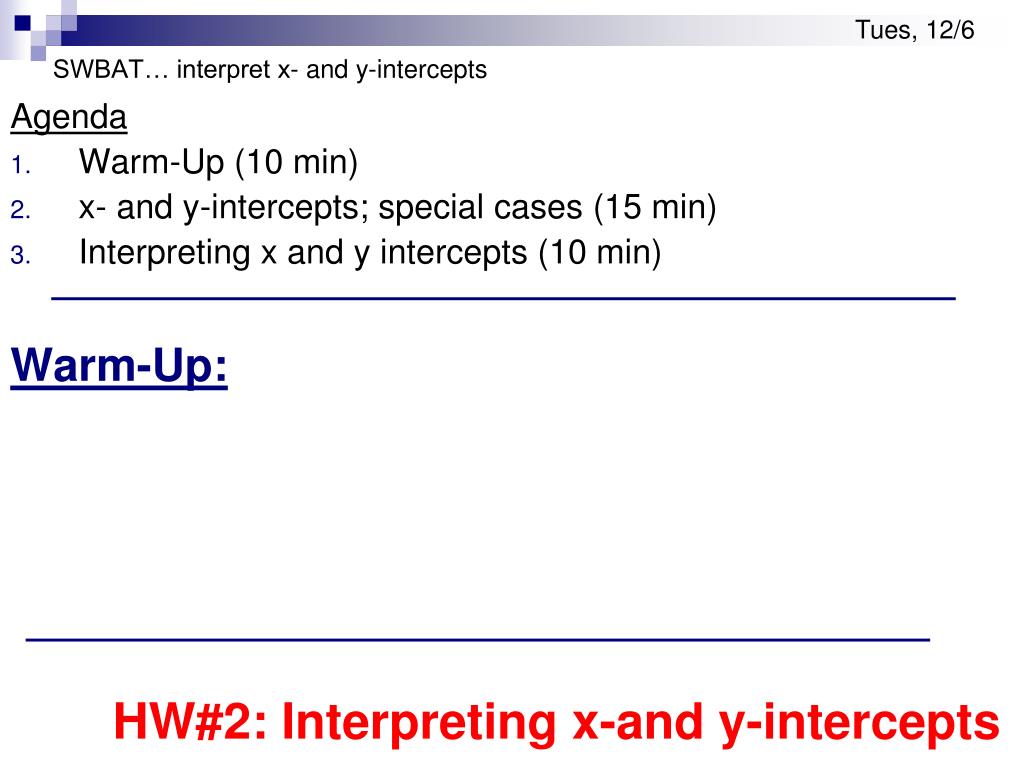 Tues, 12/6

SWBAT… interpret x- and y-intercepts

Agenda
1. Warm-Up (10 min)
2. x- and y-intercepts; special cases (15 min)
3. Interpreting x and y intercepts (10 min)

Warm-Up:

HW#2: Interpreting x-and y-intercepts